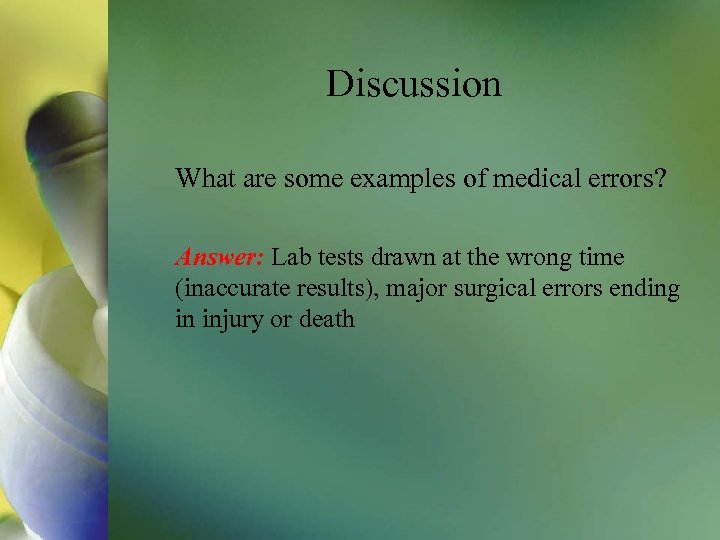 Discussion

What are some examples of medical errors?

Answer: Lab tests drawn at the wrong time (inaccurate results), major surgical errors ending in injury or death